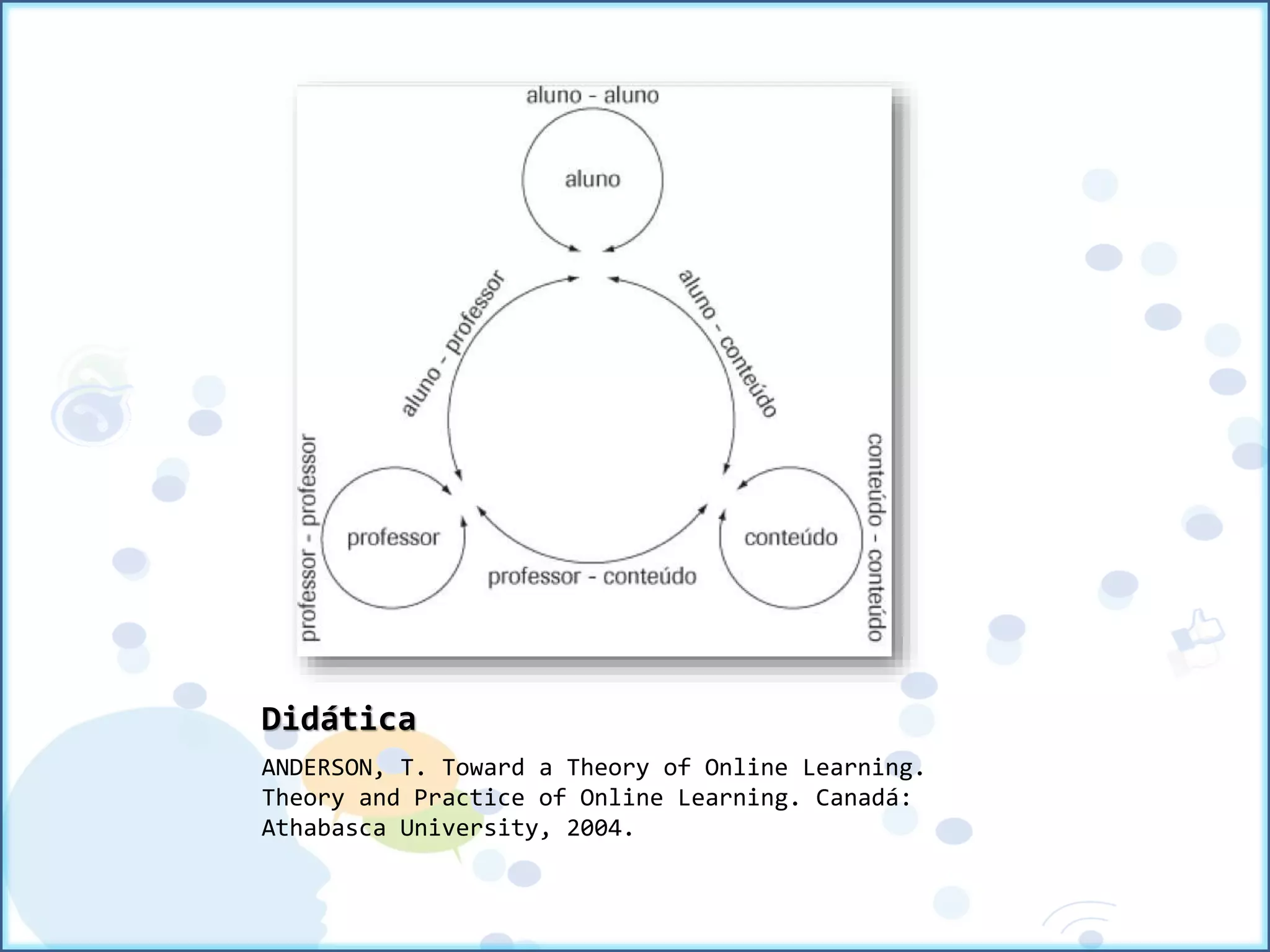 aluno - aluno

aluno

aluno - professor

aluno - conteúdo

professor - professor

professor

professor - conteúdo

conteúdo

conteúdo - conteúdo

Didática

ANDERSON, T. Toward a Theory of Online Learning. Theory and Practice of Online Learning. Canadá: Athabasca University, 2004.